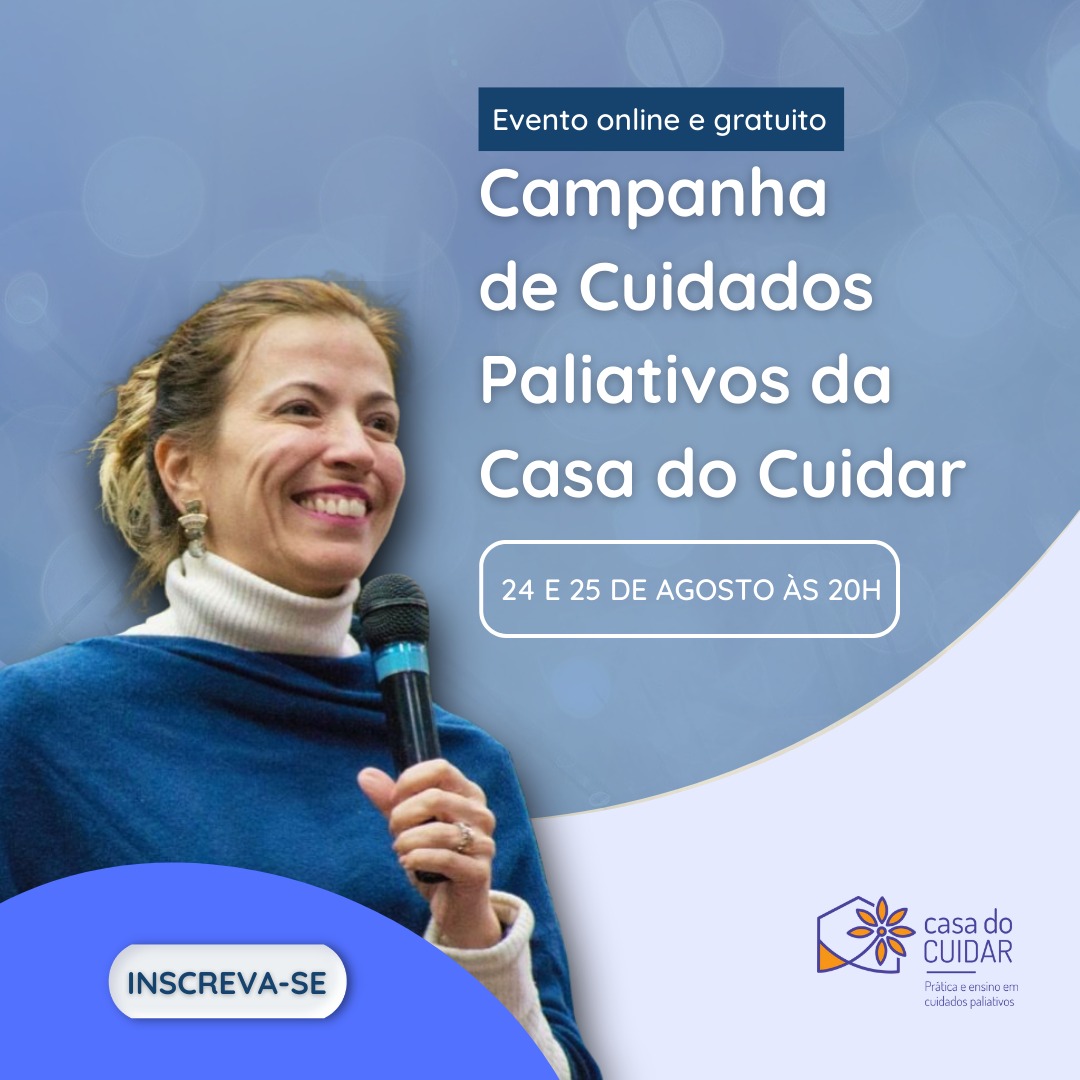 Evento online e gratuito

Campanha de Cuidados Paliativos da Casa do Cuidar

24 E 25 DE AGOSTO ÀS 20H

INSCREVA-SE

casa do CUIDAR
Prática e ensino em cuidados paliativos